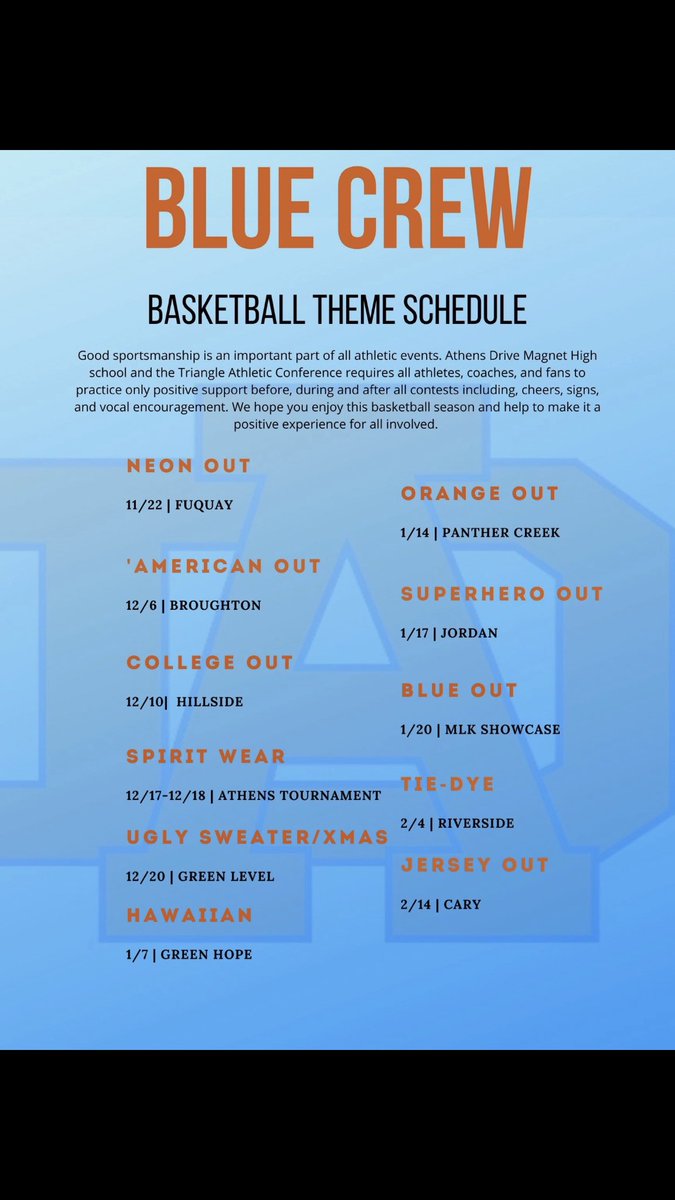 BLUE CREW

BASKETBALL THEME SCHEDULE

Good sportsmanship is an important part of all athletic events. Athens Drive Magnet High school and the Triangle Athletic Conference requires all athletes, coaches, and fans to practice only positive support before, during and after all contests including, cheers, signs, and vocal encouragement. We hope you enjoy this basketball season and help to make it a positive experience for all involved.

NEON OUT

11/22 | FUQUAY

'AMERICAN OUT

12/6 | BROUGHTON

COLLEGE OUT

12/10| HILLSIDE

SPIRIT WEAR

12/17-12/18 | ATHENS TOURNAMENT

UGLY SWEATER/XMAS

12/20 | GREEN LEVEL

HAWAIIAN

1/7 | GREEN HOPE

ORANGE OUT

1/14 | PANTHER CREEK

SUPERHERO OUT

1/17 | JORDAN

BLUE OUT

1/20 | MLK SHOWCASE

TIE-DYE

2/4 | RIVERSIDE

JERSEY OUT

2/14 | CARY